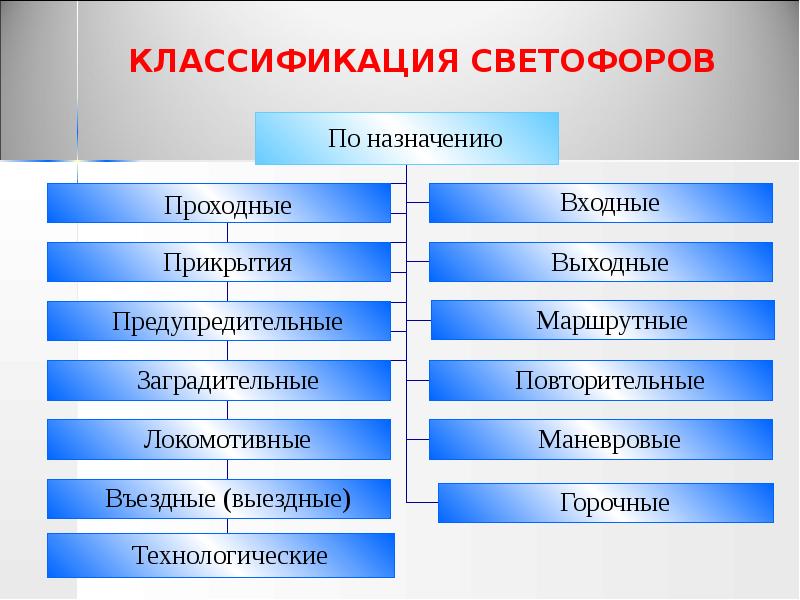 КЛАССИФИКАЦИЯ СВЕТОФОРОВ

По назначению

Проходные

Прикрытия

Предупредительные

Заградительные

Локомотивные

Въездные (выездные)

Технологические

Входные

Выходные

Маршрутные

Повторительные

Маневровые

Горочные